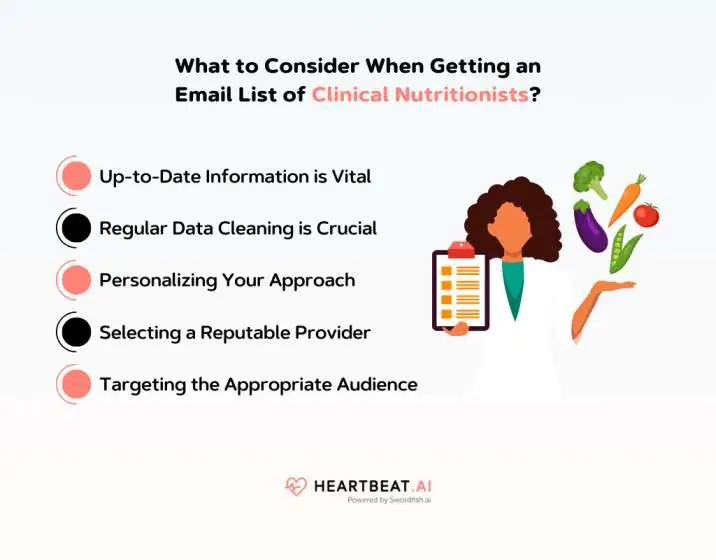 What to Consider When Getting an Email List of Clinical Nutritionists?

Up-to-Date Information is Vital

Regular Data Cleaning is Crucial

Personalizing Your Approach

Selecting a Reputable Provider

Targeting the Appropriate Audience

HEARTBEAT.AI
Powered by Swordfish.ai